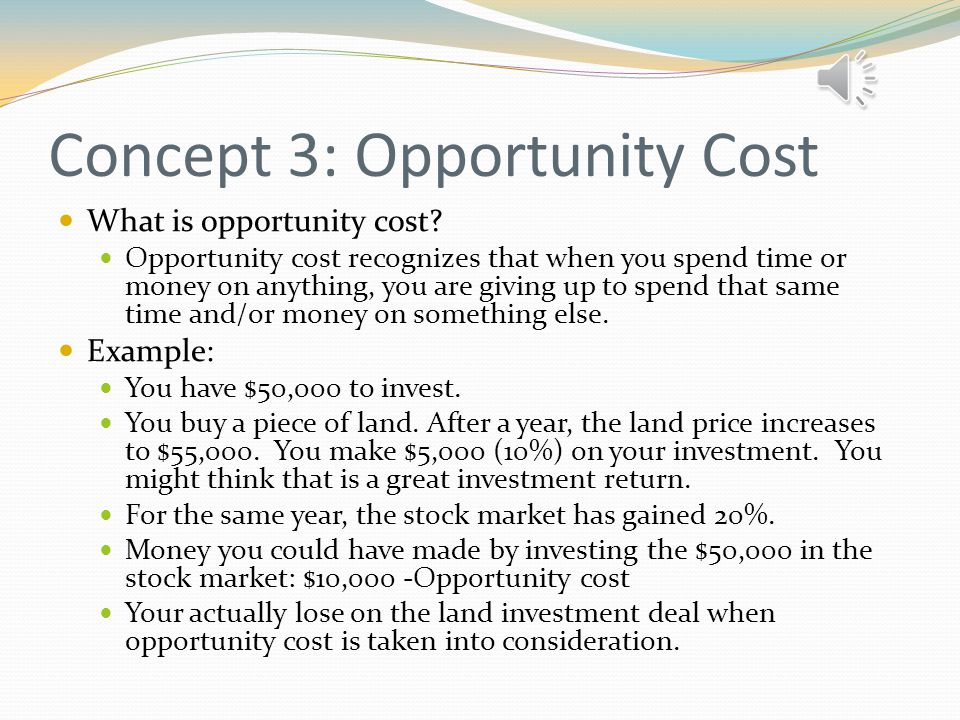 Concept 3: Opportunity Cost

- What is opportunity cost?
  - Opportunity cost recognizes that when you spend time or money on anything, you are giving up to spend that same time and/or money on something else.
- Example:
  - You have \$50,000 to invest.
  - You buy a piece of land. After a year, the land price increases to \$55,000. You make \$5,000 (10%) on your investment. You might think that is a great investment return.
  - For the same year, the stock market has gained 20%.
  - Money you could have made by investing the \$50,000 in the stock market: \$10,000 -Opportunity cost
  - Your actually lose on the land investment deal when opportunity cost is taken into consideration.